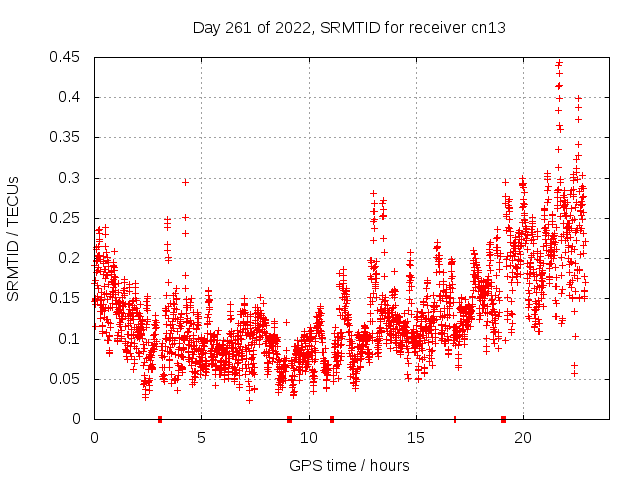 Day 261 of 2022, SRMTID for receiver cn13

SRMTID / TECUs

0.45
0.4
0.35
0.3
0.25
0.2
0.15
0.1
0.05
0

0
5
10
15
20

GPS time / hours